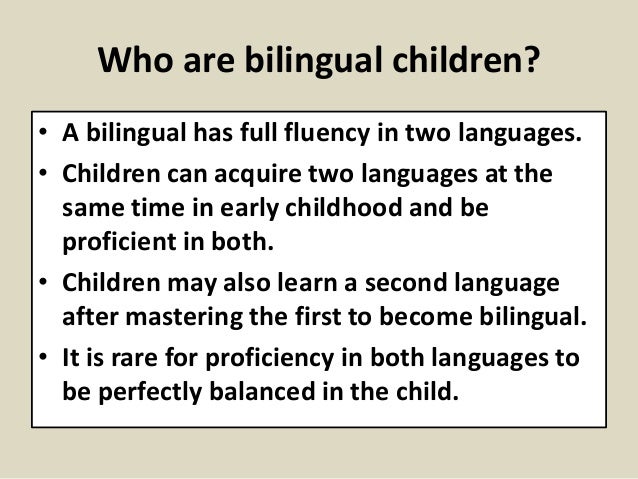 Who are bilingual children?

• A bilingual has full fluency in two languages.
• Children can acquire two languages at the same time in early childhood and be proficient in both.
• Children may also learn a second language after mastering the first to become bilingual.
• It is rare for proficiency in both languages to be perfectly balanced in the child.